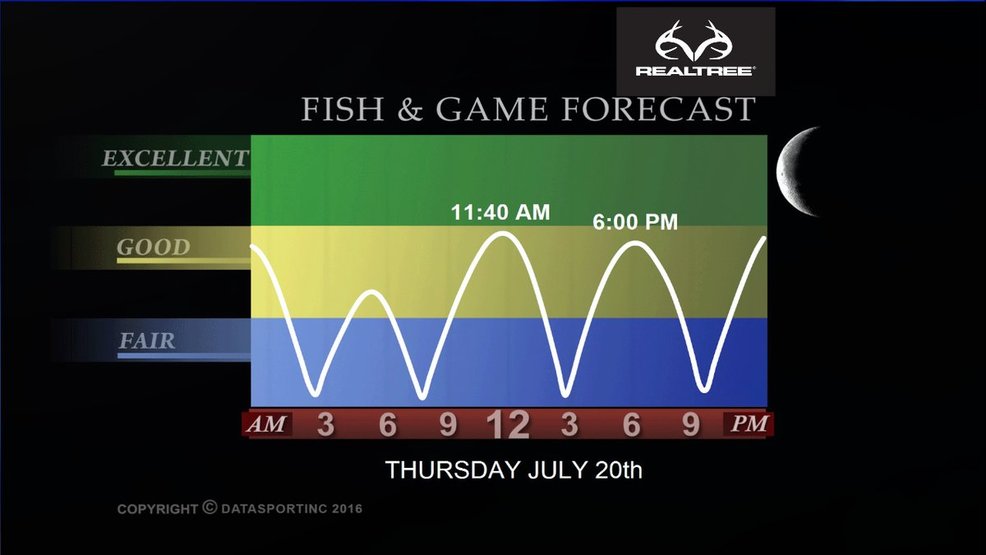 REALTREE

FISH & GAME FORECAST

EXCELLENT

GOOD

FAIR

11:40 AM

6:00 PM

AM 3 6 9 12 3 6 9 PM

THURSDAY JULY 20th

COPYRIGHT © DATASPORTINC 2016